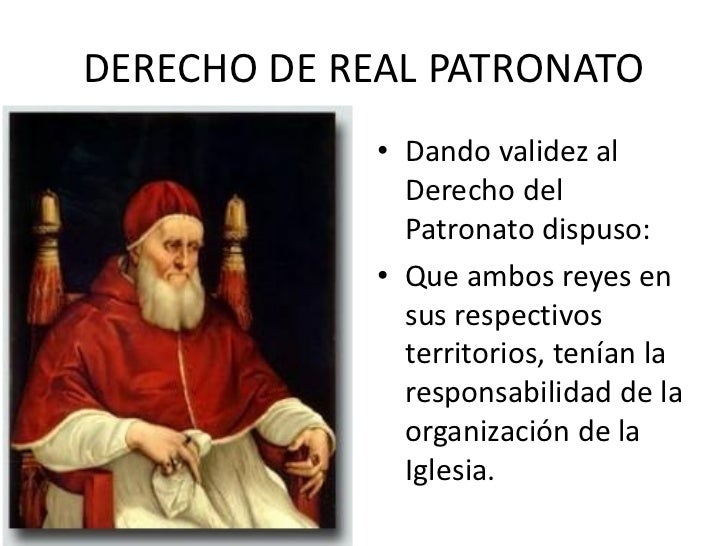 DERECHO DE REAL PATRONATO

• Dando validez al Derecho del Patronato dispuso:
• Que ambos reyes en sus respectivos territorios, tenían la responsabilidad de la organización de la Iglesia.